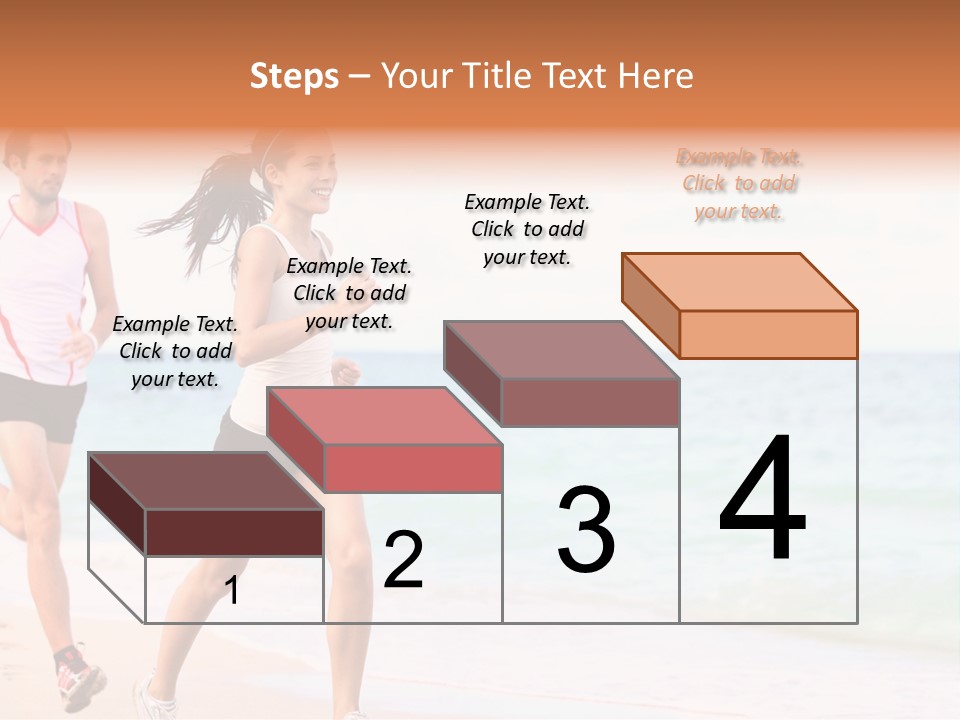 Steps – Your Title Text Here

Example Text. Click to add your text.

Example Text. Click to add your text.

Example Text. Click to add your text.

Example Text. Click to add your text.

1

2

3

4